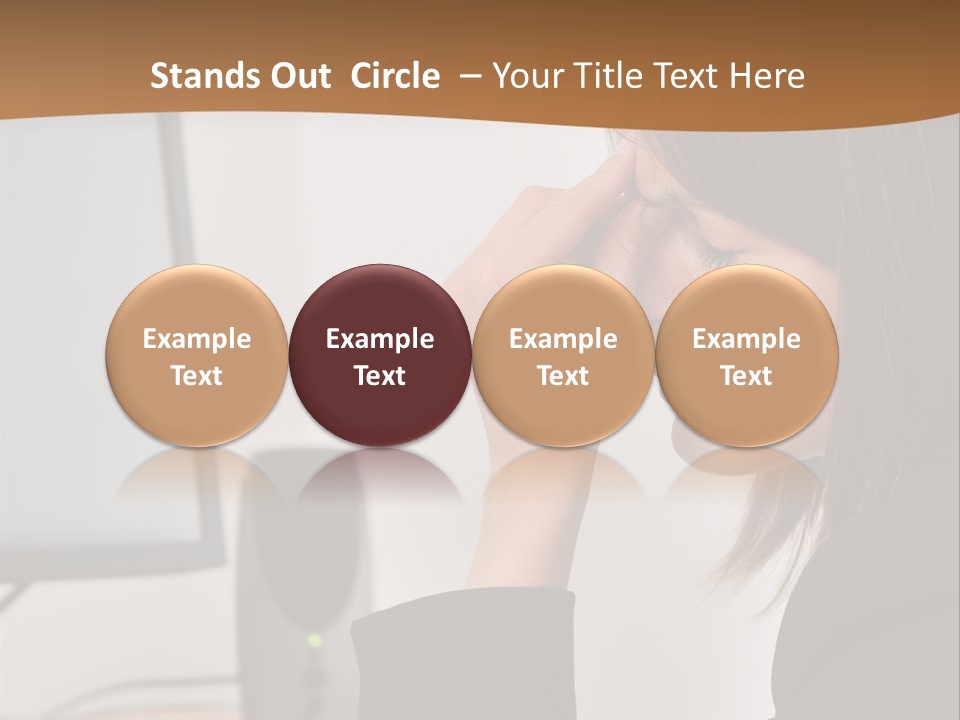 Stands Out Circle – Your Title Text Here

Example Text

Example Text

Example Text

Example Text